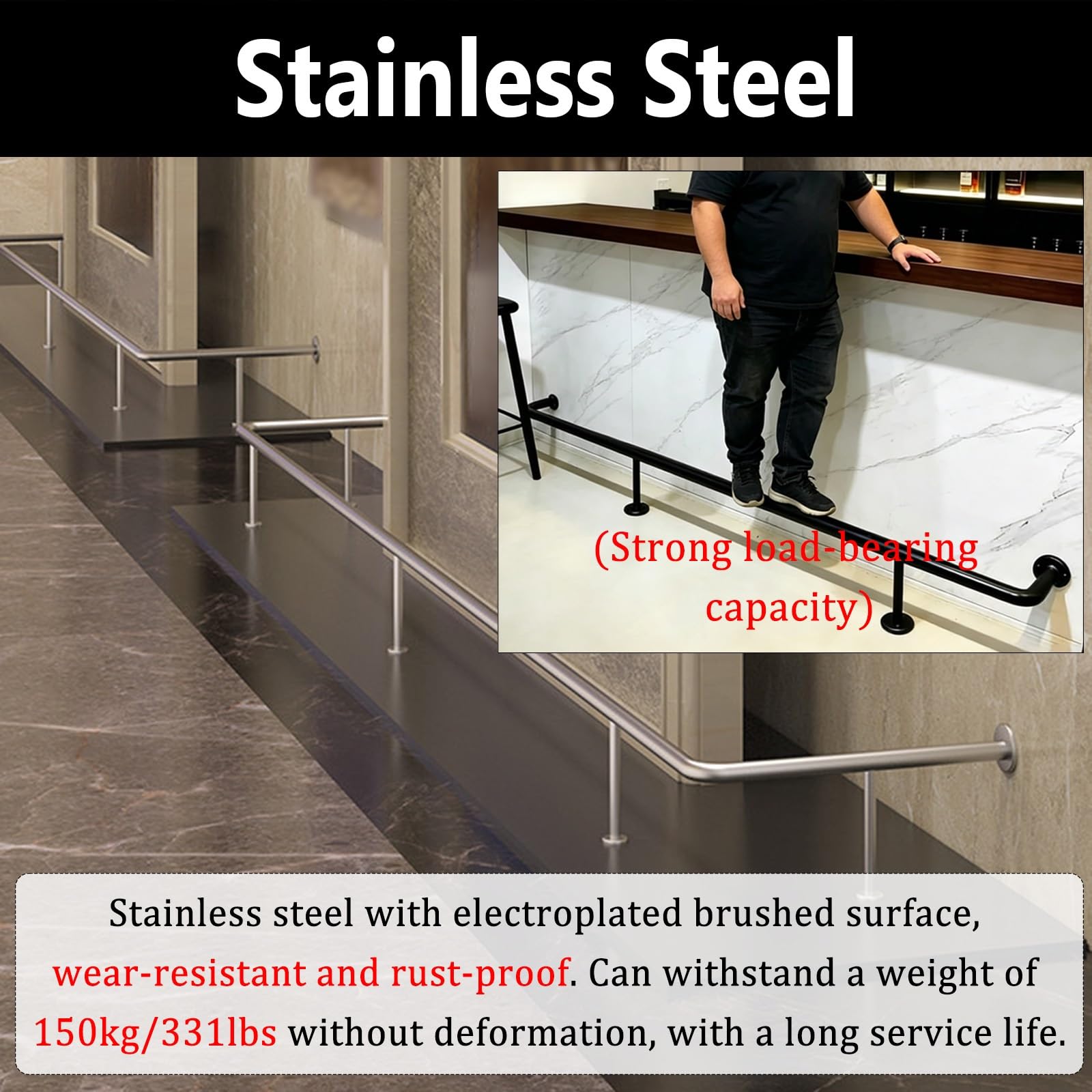 Stainless Steel

(Strong load-bearing capacity)

Stainless steel with electroplated brushed surface, wear-resistant and rust-proof. Can withstand a weight of 150kg/331lbs without deformation, with a long service life.